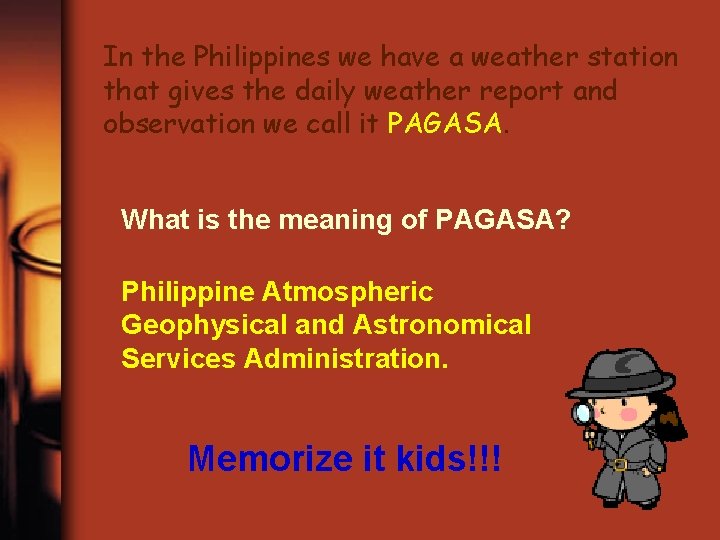 In the Philippines we have a weather station that gives the daily weather report and observation we call it PAGASA.

What is the meaning of PAGASA?

Philippine Atmospheric Geophysical and Astronomical Services Administration.

Memorize it kids!!!